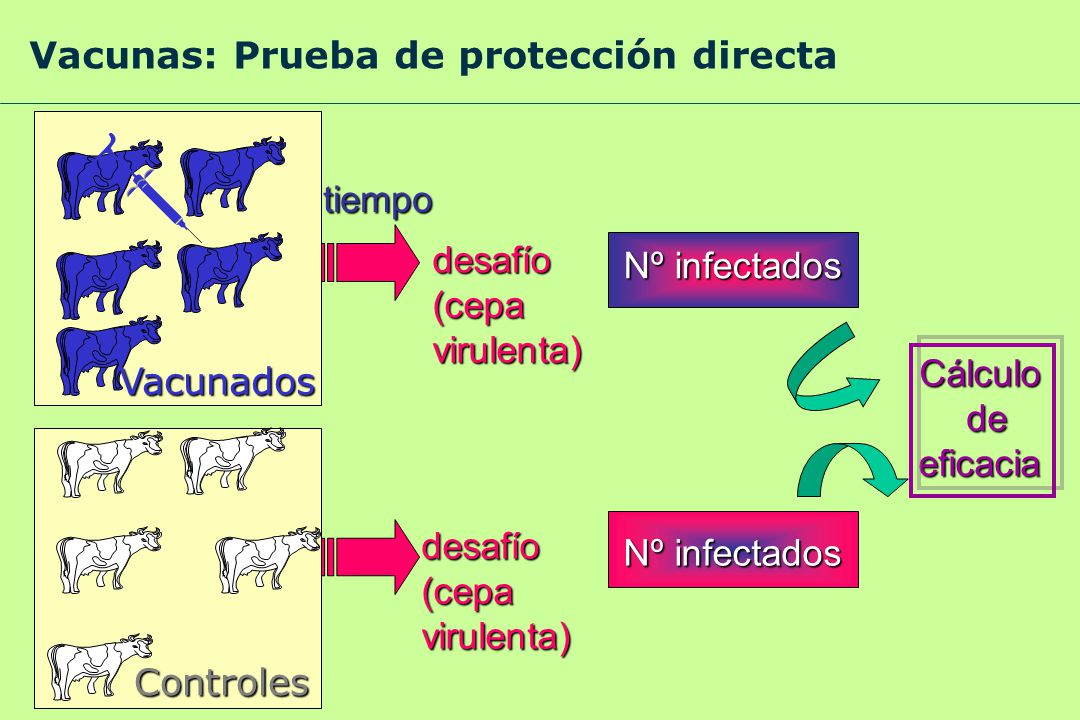 Vacunas: Prueba de protección directa

Vacunados

tiempo

desafío (cepa virulenta)

Nº infectados

Cálculo de eficacia

Controles

desafío (cepa virulenta)

Nº infectados